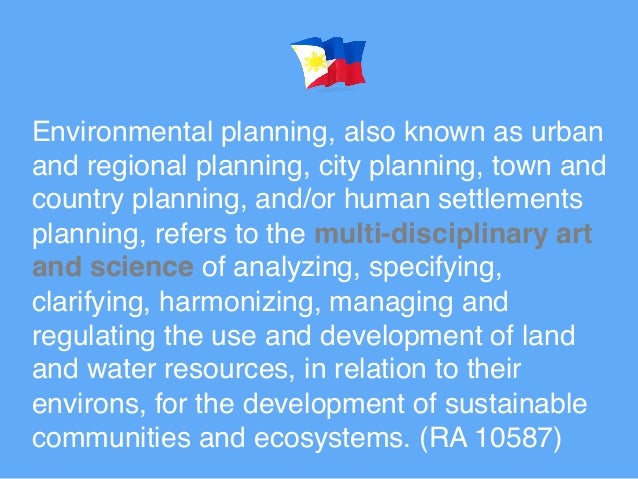 Environmental planning, also known as urban and regional planning, city planning, town and country planning, and/or human settlements planning, refers to the multi-disciplinary art and science of analyzing, specifying, clarifying, harmonizing, managing and regulating the use and development of land and water resources, in relation to their environs, for the development of sustainable communities and ecosystems. (RA 10587)